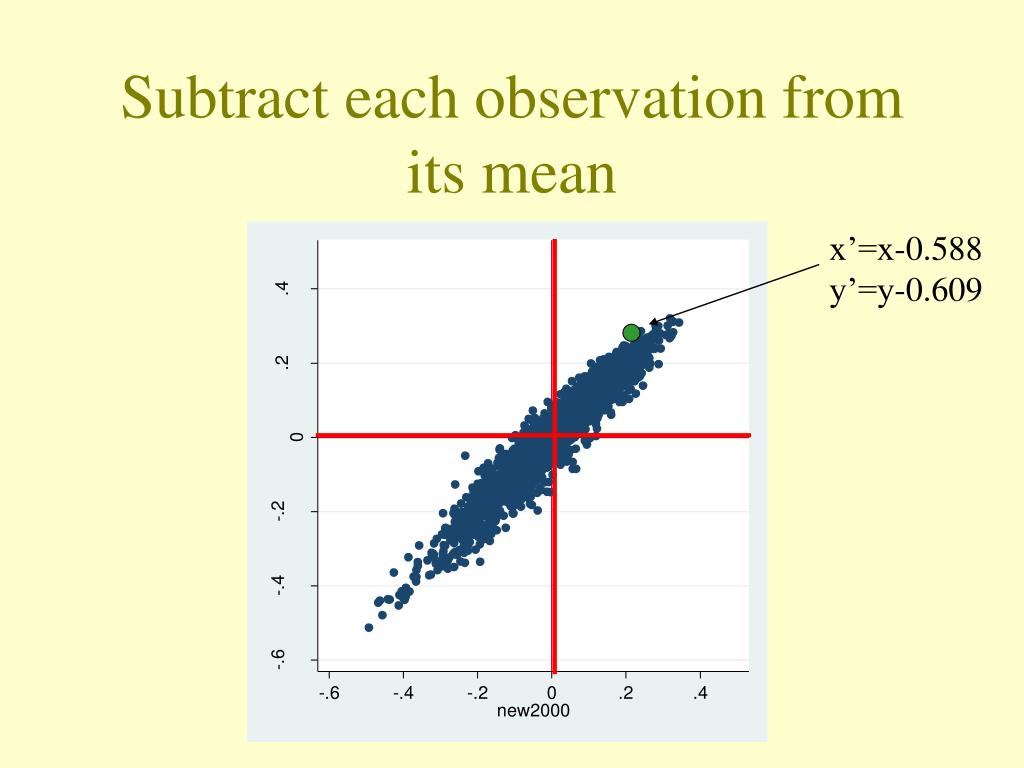 Subtract each observation from its mean

x’=x-0.588
y’=y-0.609

.4
.2
0
-.2
-.4
-.6

-.6
-.4
-.2
0
.2
.4
new2000